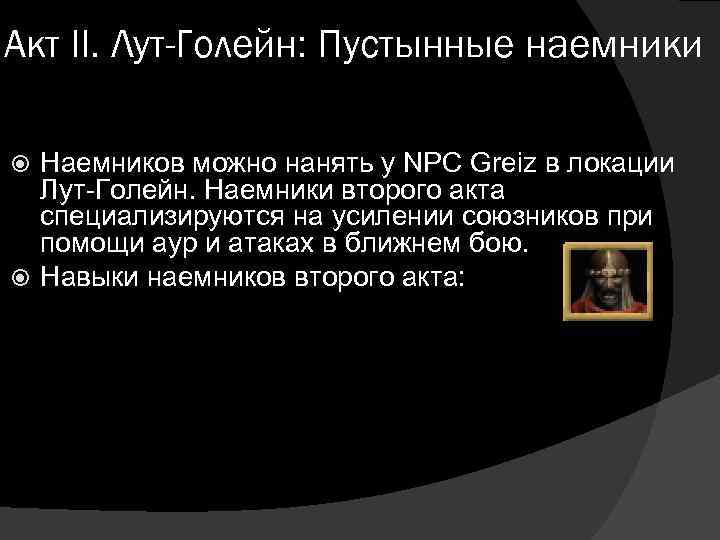 Акт II. Лут-Голейн: Пустынные наемники

Наемников можно нанять у NPC Greiz в локации Лут-Голейн. Наемники второго акта специализируются на усилении союзников при помощи аур и атаках в ближнем бою.

Навыки наемников второго акта: